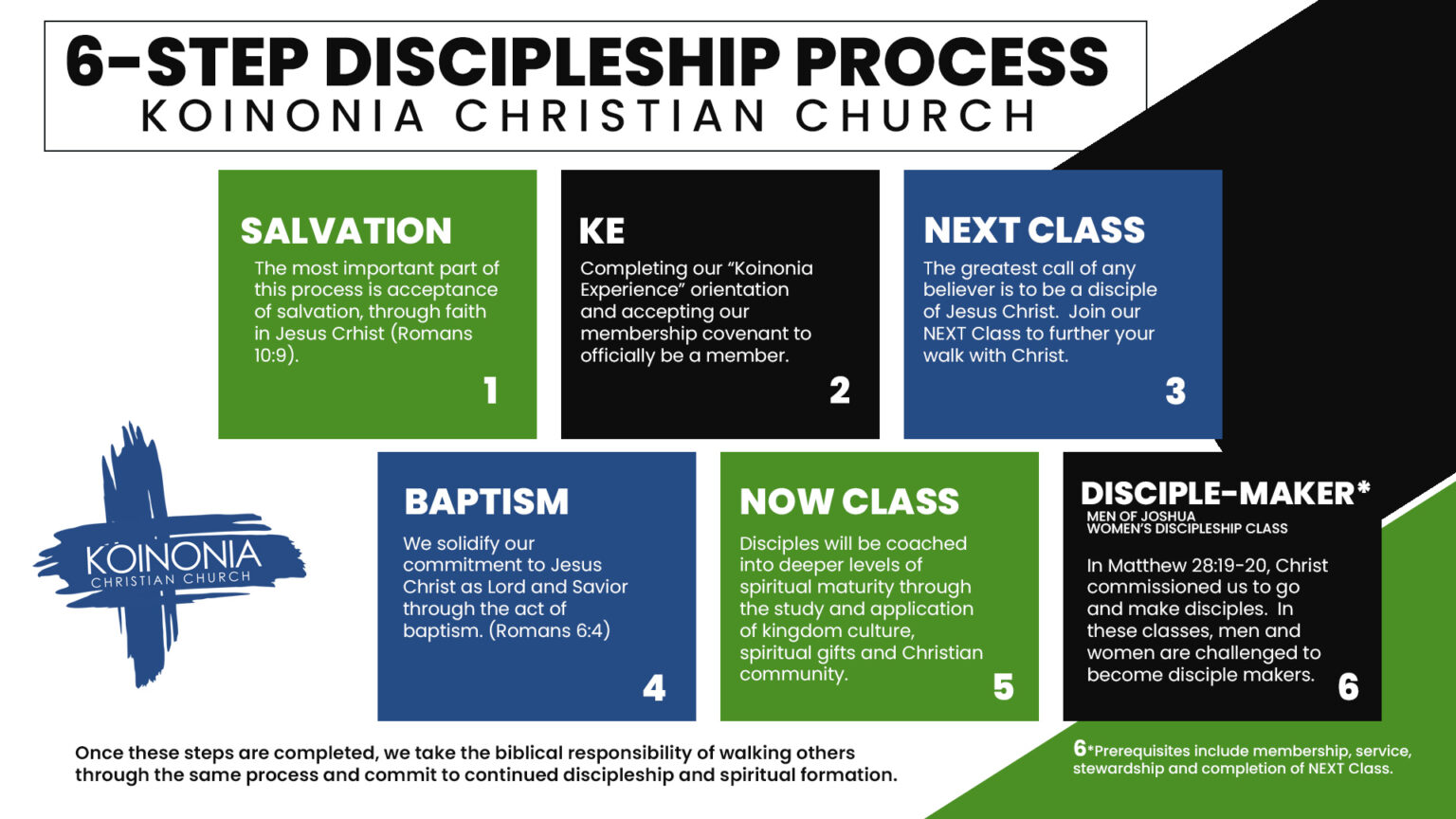 6-STEP DISCIPLESHIP PROCESS
KOINONIA CHRISTIAN CHURCH

SALVATION
The most important part of this process is acceptance of salvation, through faith in Jesus Crhist (Romans 10:9).
1

KE
Completing our "Koinonia Experience" orientation and accepting our membership covenant to officially be a member.
2

NEXT CLASS
The greatest call of any believer is to be a disciple of Jesus Christ. Join our NEXT Class to further your walk with Christ.
3

KOINONIA
CHRISTIAN CHURCH

BAPTISM
We solidify our commitment to Jesus Christ as Lord and Savior through the act of baptism. (Romans 6:4)
4

NOW CLASS
Disciples will be coached into deeper levels of spiritual maturity through the study and application of kingdom culture, spiritual gifts and Christian community.
5

DISCIPLE-MAKER*
MEN OF JOSHUA
WOMEN'S DISCIPLESHIP CLASS
In Matthew 28:19-20, Christ commissioned us to go and make disciples. In these classes, men and women are challenged to become disciple makers.
6

Once these steps are completed, we take the biblical responsibility of walking others through the same process and commit to continued discipleship and spiritual formation.

6*Prerequisites include membership, service, stewardship and completion of NEXT Class.